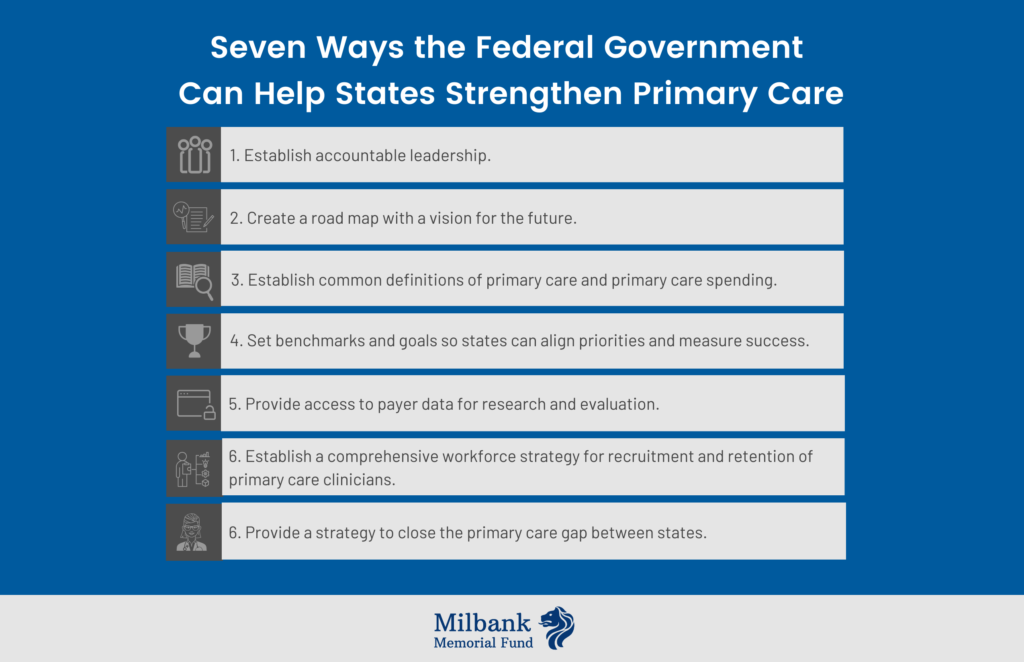 Seven Ways the Federal Government Can Help States Strengthen Primary Care

1. Establish accountable leadership.

2. Create a road map with a vision for the future.

3. Establish common definitions of primary care and primary care spending.

4. Set benchmarks and goals so states can align priorities and measure success.

5. Provide access to payer data for research and evaluation.

6. Establish a comprehensive workforce strategy for recruitment and retention of primary care clinicians.

6. Provide a strategy to close the primary care gap between states.

Milbank Memorial Fund